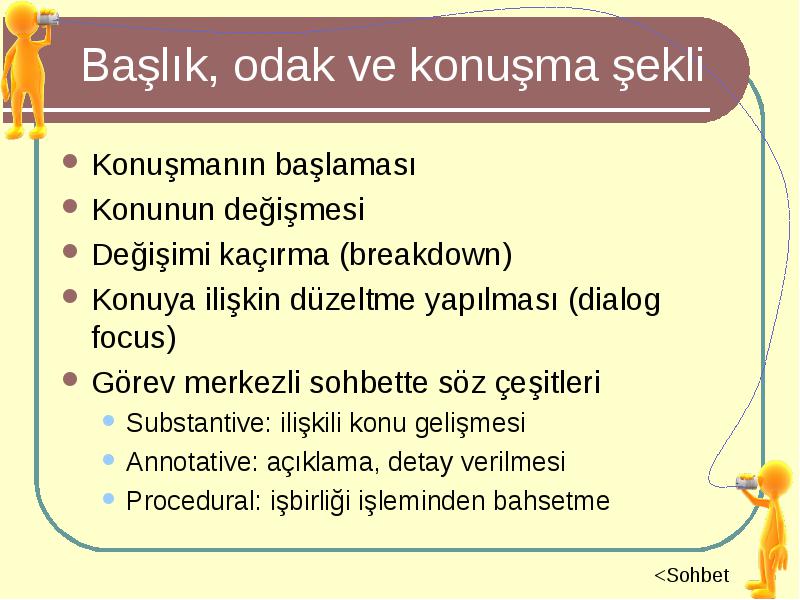 Başlık, odak ve konuşma şekli

- Konuşmanın başlaması
- Konunun değişmesi
- Değişimi kaçırma (breakdown)
- Konuya ilişkin düzeltme yapılması (dialog focus)
- Görev merkezli sohbette söz çeşitleri
  - Substantive: ilişkili konu gelişmesi
  - Annotative: açıklama, detay verilmesi
  - Procedural: işbirliği işleminden bahsetme

<Sohbet